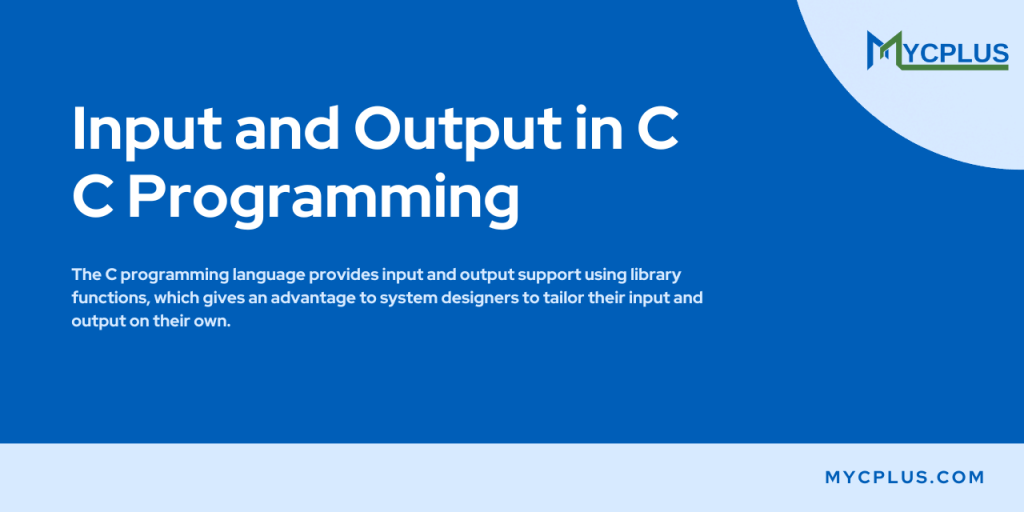 MYCPLUS

Input and Output in C C Programming

The C programming language provides input and output support using library functions, which gives an advantage to system designers to tailor their input and output on their own.

MYCPLUS.COM